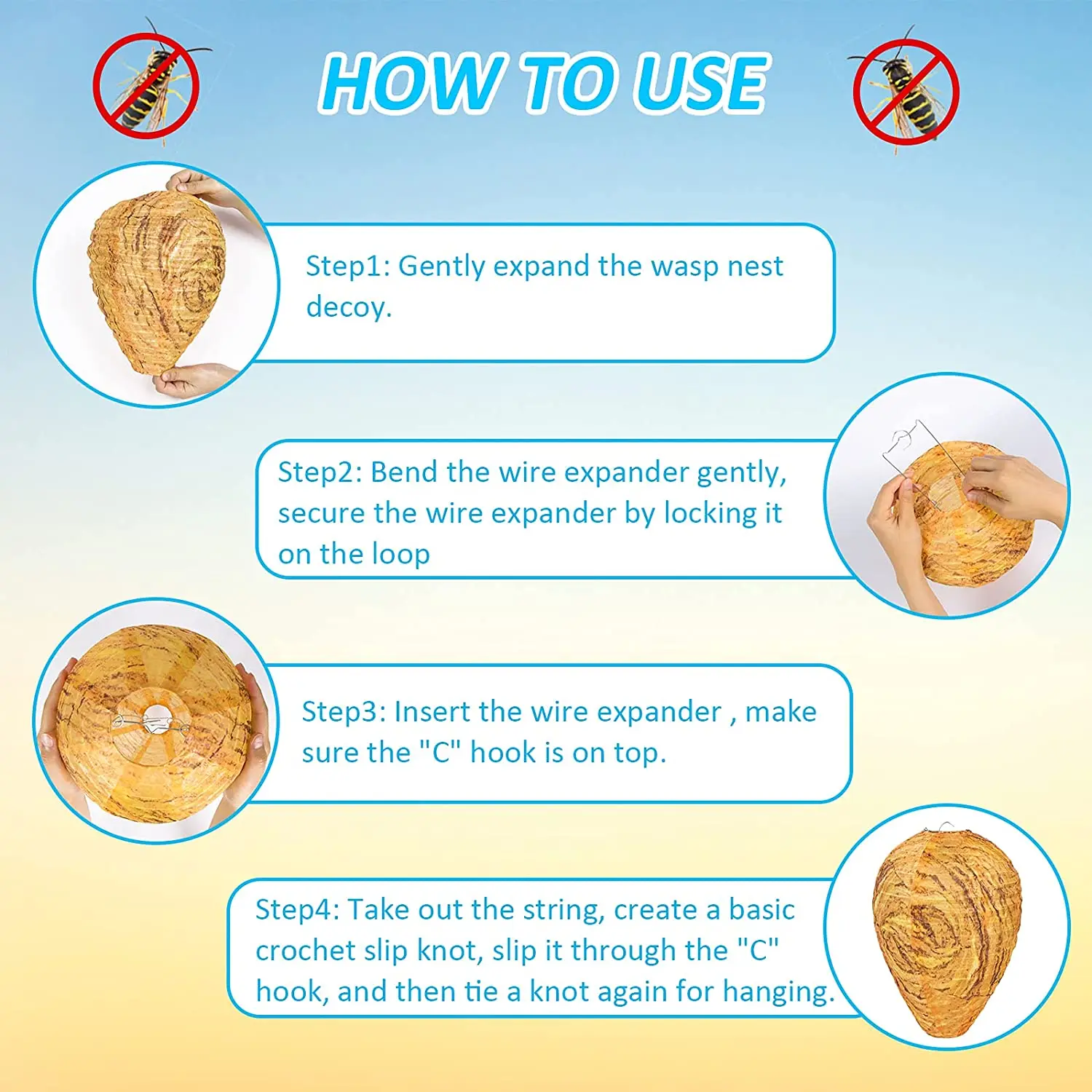 HOW TO USE

Step1: Gently expand the wasp nest decoy.

Step2: Bend the wire expander gently, secure the wire expander by locking it on the loop

Step3: Insert the wire expander , make sure the "C" hook is on top.

Step4: Take out the string, create a basic crochet slip knot, slip it through the "C" hook, and then tie a knot again for hanging.